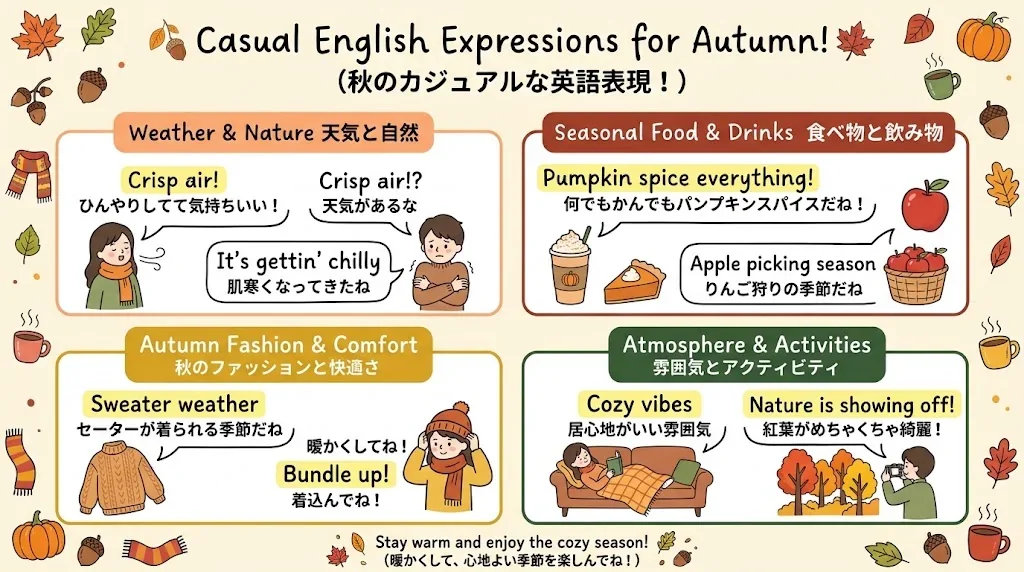 Casual English Expressions for Autumn!
(秋のカジュアルな英語表現！)

Weather & Nature 天気と自然

Crisp air!
ひんやりしてて気持ちいい！

Crisp air!?
天気があるな

It's gettin' chilly
肌寒くなってきたね

Seasonal Food & Drinks 食べ物と飲み物

Pumpkin spice everything!
何でもかんでもパンプキンスパイスだね！

Apple picking season
りんご狩りの季節だね

Autumn Fashion & Comfort
秋のファッションと快適さ

Sweater weather
セーターが着られる季節だね

暖かくしてね！

Bundle up!
着込んでね！

Atmosphere & Activities
雰囲気とアクティビティ

Cozy vibes
居心地がいい雰囲気

Nature is showing off!
紅葉がめちゃくちゃ綺麗！

Stay warm and enjoy the cozy season!
(暖かくして、心地よい季節を楽しんでね！)